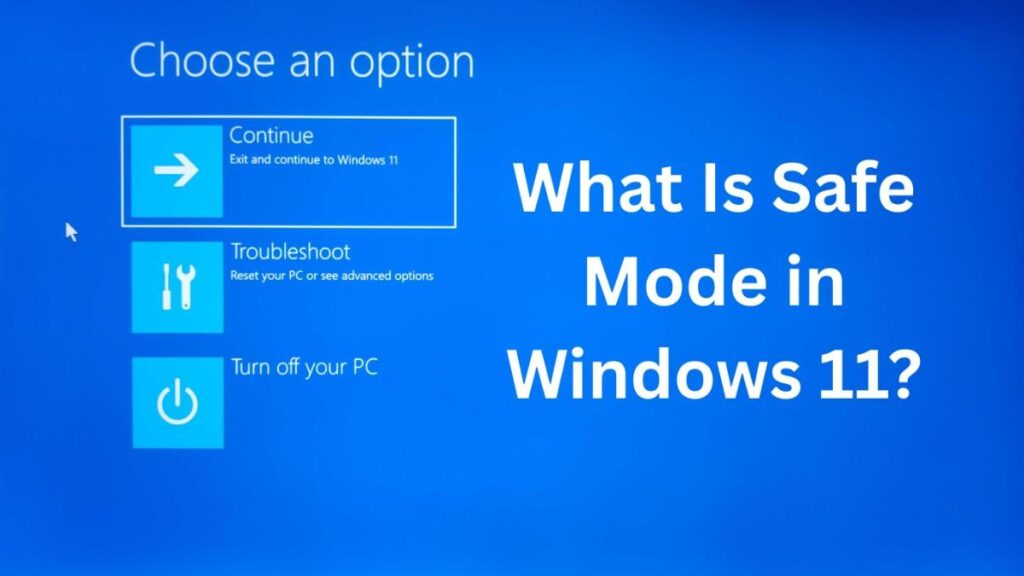 Choose an option

Continue
Exit and continue to Windows 11

Troubleshoot
Reset your PC or see advanced options

Turn off your PC

What Is Safe Mode in Windows 11?